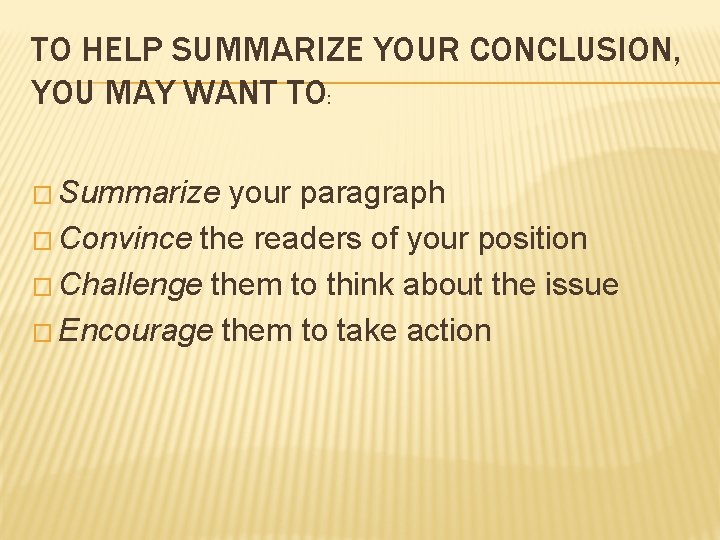 TO HELP SUMMARIZE YOUR CONCLUSION, YOU MAY WANT TO:

□ Summarize your paragraph
□ Convince the readers of your position
□ Challenge them to think about the issue
□ Encourage them to take action